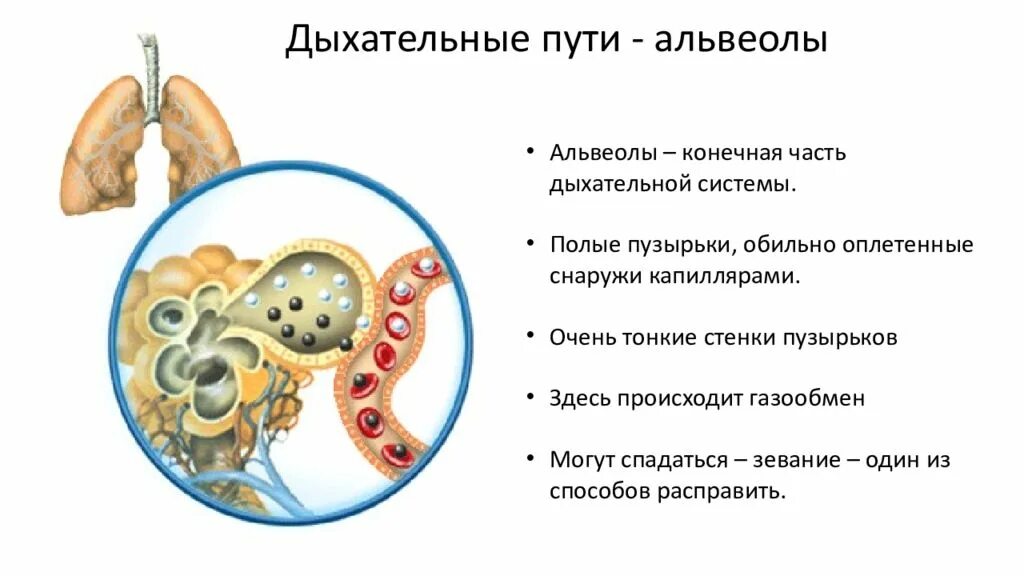 Дыхательные пути - альвеолы

• Альвеолы – конечная часть дыхательной системы.

• Полые пузырьки, обильно оплетенные снаружи капиллярами.

• Очень тонкие стенки пузырьков

• Здесь происходит газообмен

• Могут спадаться – зевание – один из способов расправить.